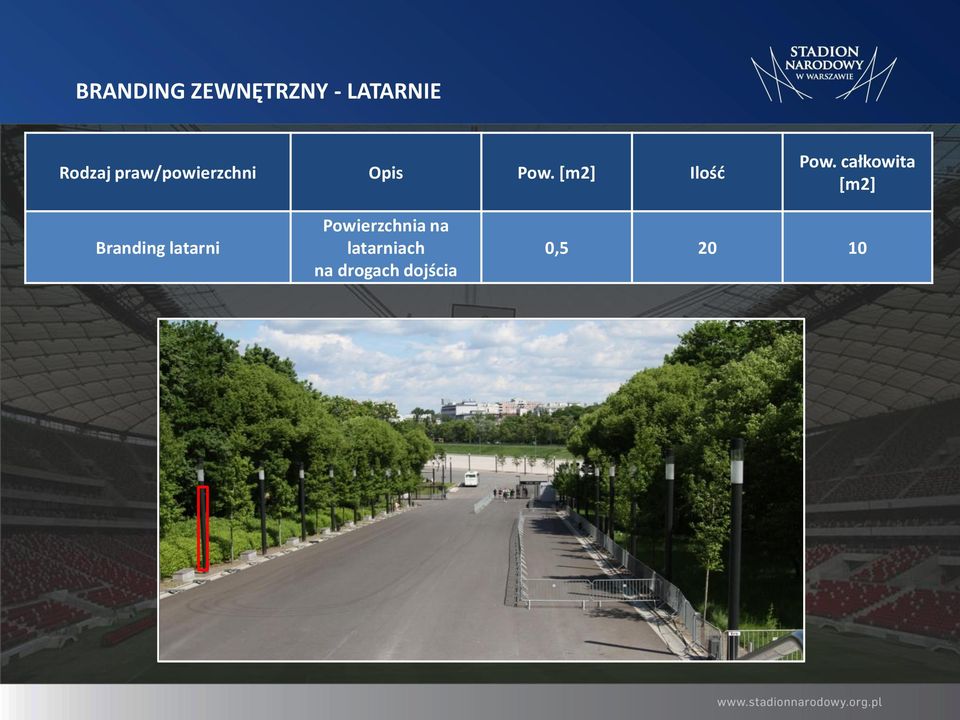 BRANDING ZEWNĘTRZNY - LATARNIE

STADION NARODOWY W WARSZAWIE

| Rodzaj praw/powierzchni | Opis | Pow. [m2] | Ilość | Pow. całkowita [m2] |
|---|---|---|---|---|
| Branding latarni | Powierzchnia na latarniach na drogach dojścia | 0,5 | 20 | 10 |

www.stadionnarodowy.org.pl